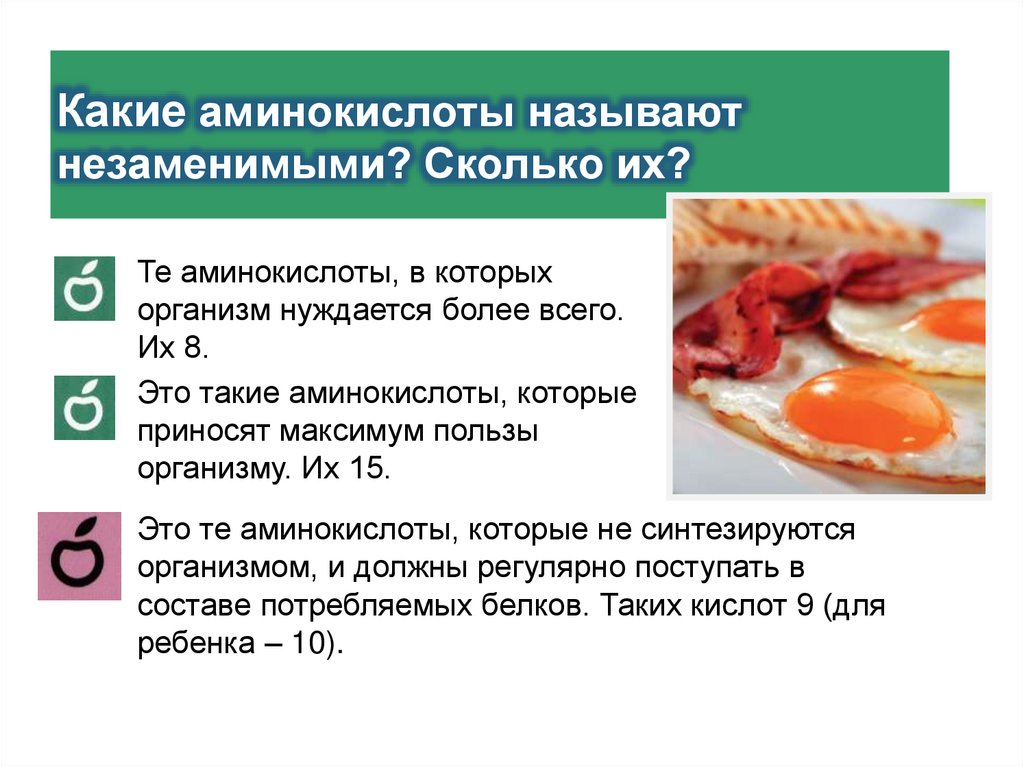 Какие аминокислоты называют незаменимыми? Сколько их?

Те аминокислоты, в которых организм нуждается более всего. Их 8.

Это такие аминокислоты, которые приносят максимум пользы организму. Их 15.

Это те аминокислоты, которые не синтезируются организмом, и должны регулярно поступать в составе потребляемых белков. Таких кислот 9 (для ребенка – 10).